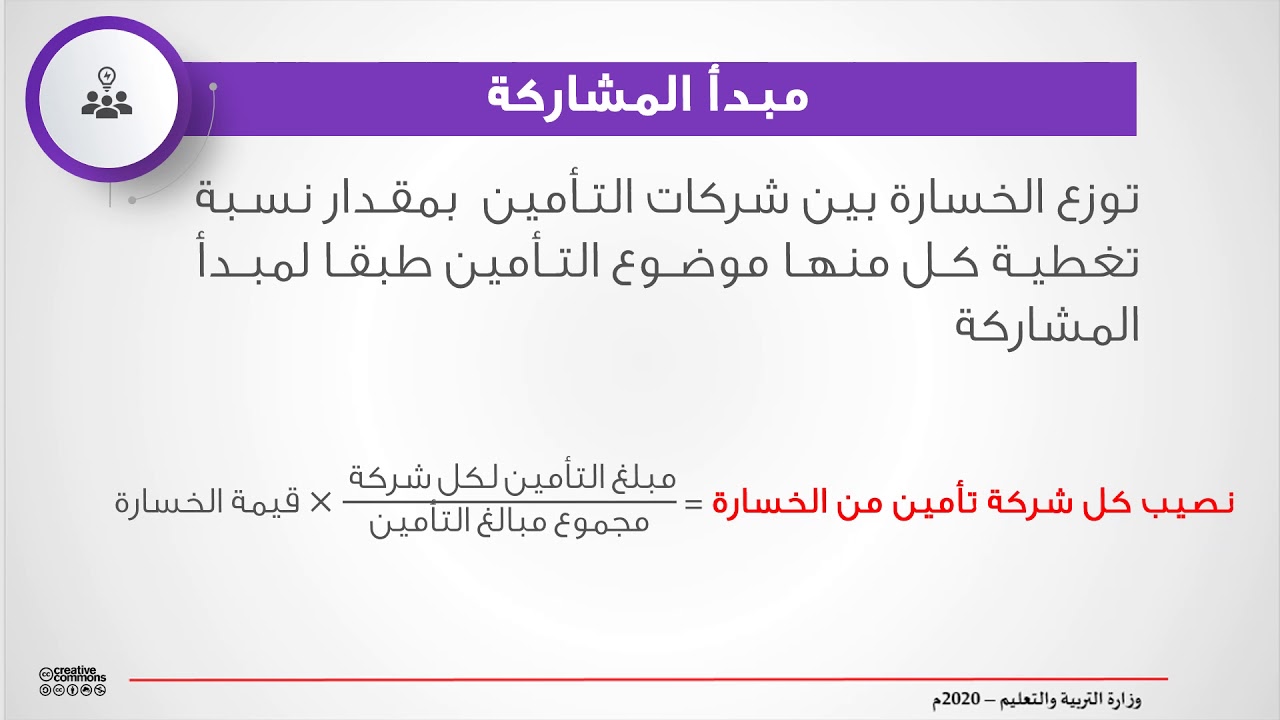 مبدأ المشاركة

توزع الخسارة بين شركات التأمين بمقدار نسبة تغطية كل منها موضوع التأمين طبقا لمبدأ المشاركة

نصيب كل شركة تأمين من الخسارة = $\frac{\text{مبلغ التأمين لكل شركة}}{\text{مجموع مبالغ التأمين}}$ × قيمة الخسارة

creative commons

وزارة التربية والتعليم – 2020م